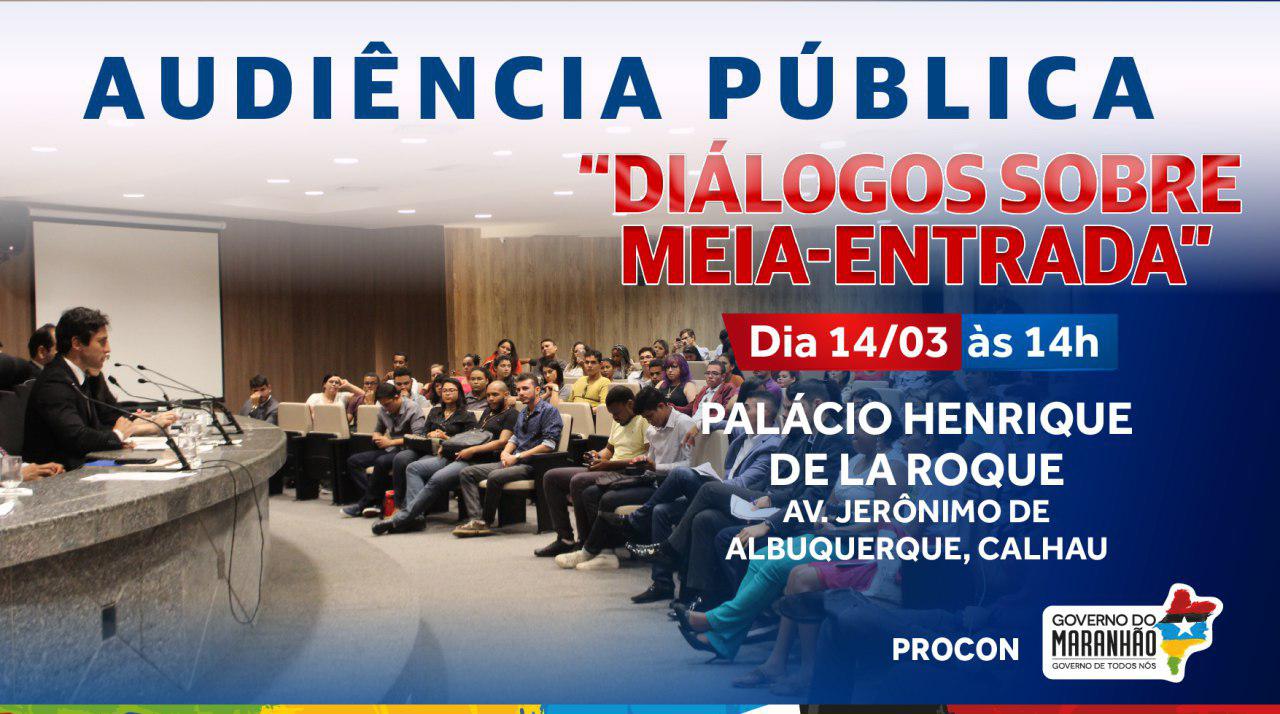 AUDIÊNCIA PÚBLICA

"DIÁLOGOS SOBRE MEIA-ENTRADA"

Dia 14/03 às 14h

PALÁCIO HENRIQUE DE LA ROQUE
AV. JERÔNIMO DE ALBUQUERQUE, CALHAU

PROCON

GOVERNO DO MARANHÃO
GOVERNO DE TODOS NÓS